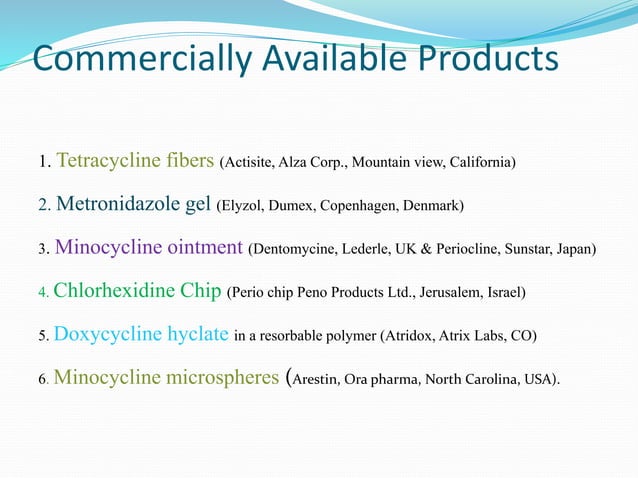 Commercially Available Products

1. Tetracycline fibers (Actisite, Alza Corp., Mountain view, California)

2. Metronidazole gel (Elyzol, Dumex, Copenhagen, Denmark)

3. Minocycline ointment (Dentomycine, Lederle, UK & Periocline, Sunstar, Japan)

4. Chlorhexidine Chip (Perio chip Peno Products Ltd., Jerusalem, Israel)

5. Doxycycline hyclate in a resorbable polymer (Atridox, Atrix Labs, CO)

6. Minocycline microspheres (Arestin, Ora pharma, North Carolina, USA).